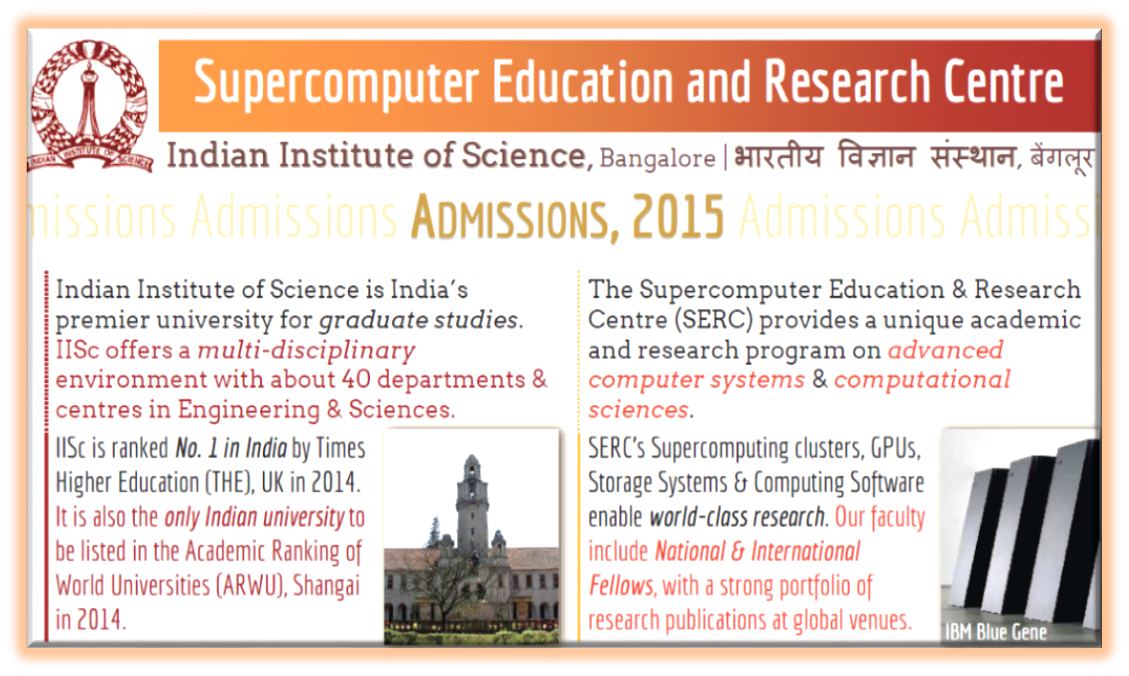 INDIAN INSTITUTE OF SCIENCE

Supercomputer Education and Research Centre

Indian Institute of Science, Bangalore | भारतीय विज्ञान संस्थान, बेंगलूर

missions Admissions ADMISSIONS, 2015 Admissions Admissi

Indian Institute of Science is India's premier university for graduate studies. IISc offers a multi-disciplinary environment with about 40 departments & centres in Engineering & Sciences.

IISc is ranked No. 1 in India by Times Higher Education (THE), UK in 2014. It is also the only Indian university to be listed in the Academic Ranking of World Universities (ARWU), Shangai in 2014.

The Supercomputer Education & Research Centre (SERC) provides a unique academic and research program on advanced computer systems & computational sciences.

SERC's Supercomputing clusters, GPUs, Storage Systems & Computing Software enable world-class research. Our faculty include National & International Fellows, with a strong portfolio of research publications at global venues.

IBM Blue Gene